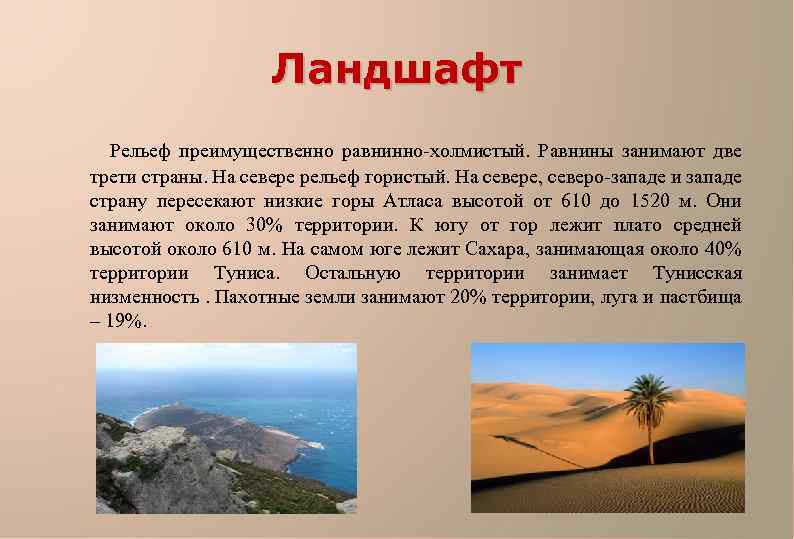 Ландшафт

Рельеф преимущественно равнинно-холмистый. Равнины занимают две трети страны. На севере рельеф гористый. На севере, северо-западе и западе страну пересекают низкие горы Атласа высотой от 610 до 1520 м. Они занимают около 30% территории. К югу от гор лежит плато средней высотой около 610 м. На самом юге лежит Сахара, занимающая около 40% территории Туниса. Остальную территории занимает Тунисская низменность . Пахотные земли занимают 20% территории, луга и пастбища – 19%.